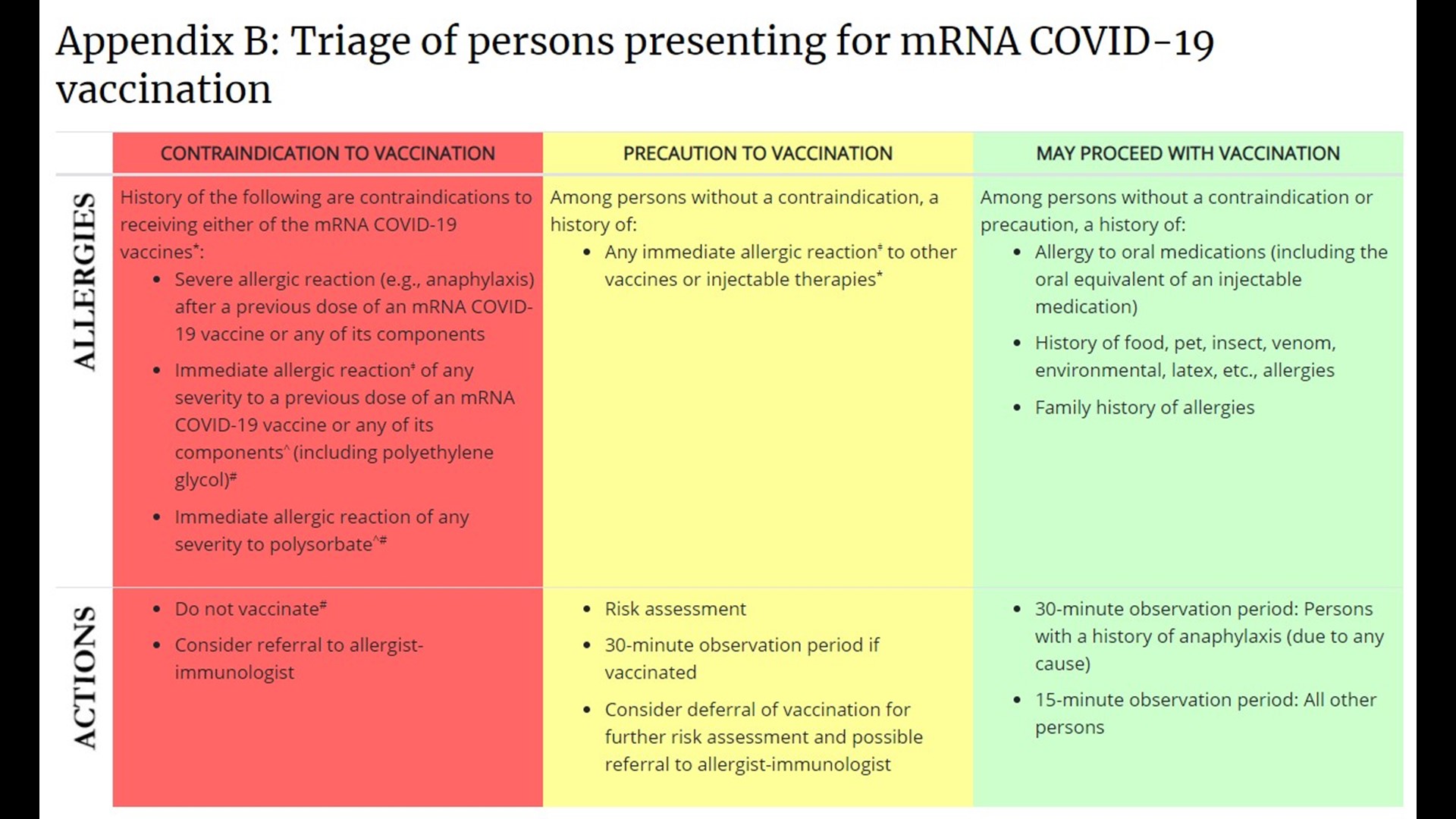 Appendix B: Triage of persons presenting for mRNA COVID-19 vaccination

| | CONTRAINDICATION TO VACCINATION | PRECAUTION TO VACCINATION | MAY PROCEED WITH VACCINATION |
|---|---|---|---|
| ALLERGIES | History of the following are contraindications to receiving either of the mRNA COVID-19 vaccines*: • Severe allergic reaction (e.g., anaphylaxis) after a previous dose of an mRNA COVID-19 vaccine or any of its components • Immediate allergic reaction‡ of any severity to a previous dose of an mRNA COVID-19 vaccine or any of its components^ (including polyethylene glycol)# • Immediate allergic reaction of any severity to polysorbate^# | Among persons without a contraindication, a history of: • Any immediate allergic reaction‡ to other vaccines or injectable therapies* | Among persons without a contraindication or precaution, a history of: • Allergy to oral medications (including the oral equivalent of an injectable medication) • History of food, pet, insect, venom, environmental, latex, etc., allergies • Family history of allergies |
| ACTIONS | • Do not vaccinate# • Consider referral to allergist-immunologist | • Risk assessment • 30-minute observation period if vaccinated • Consider deferral of vaccination for further risk assessment and possible referral to allergist-immunologist | • 30-minute observation period: Persons with a history of anaphylaxis (due to any cause) • 15-minute observation period: All other persons |